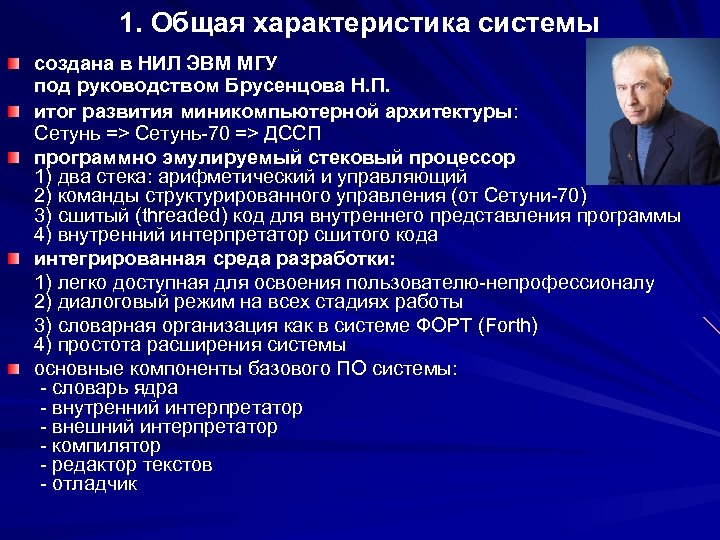 1. Общая характеристика системы

создана в НИЛ ЭВМ МГУ под руководством Брусенцова Н.П.

итог развития миникомпьютерной архитектуры: Сетунь => Сетунь-70 => ДССП

программно эмулируемый стековый процессор
1) два стека: арифметический и управляющий
2) команды структурированного управления (от Сетуни-70)
3) сшитый (threaded) код для внутреннего представления программы
4) внутренний интерпретатор сшитого кода

интегрированная среда разработки:
1) легко доступная для освоения пользователю-непрофессионалу
2) диалоговый режим на всех стадиях работы
3) словарная организация как в системе ФОРТ (Forth)
4) простота расширения системы

основные компоненты базового ПО системы:
- словарь ядра
- внутренний интерпретатор
- внешний интерпретатор
- компилятор
- редактор текстов
- отладчик